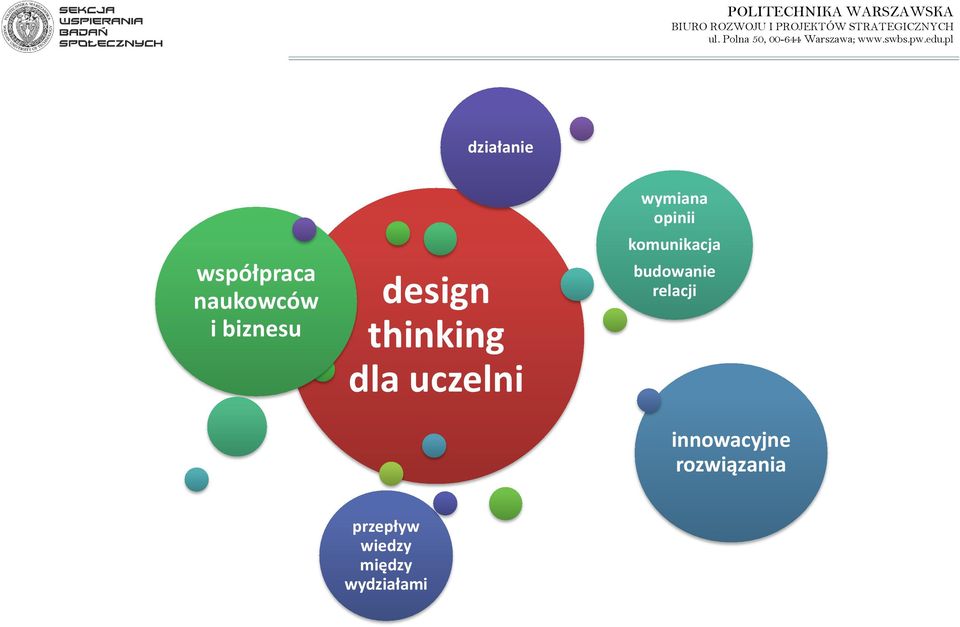 SEKCJA WSPIERANIA BADAŃ SPOŁECZNYCH

POLITECHNIKA WARSZAWSKA
BIURO ROZWOJU I PROJEKTÓW STRATEGICZNYCH
ul. Polna 50, 00-644 Warszawa; www.swbs.pw.edu.pl

działanie

wymiana opinii

komunikacja

budowanie relacji

współpraca naukowców i biznesu

design thinking dla uczelni

innowacyjne rozwiązania

przepływ wiedzy między wydziałami